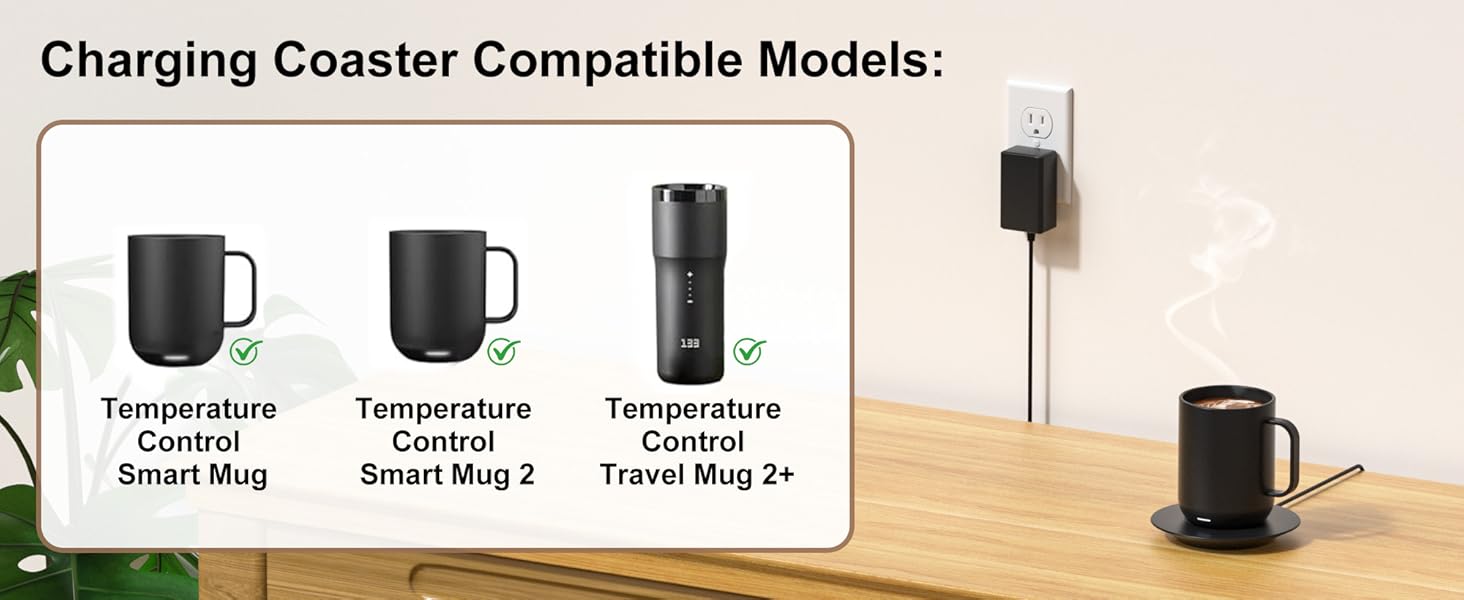 Charging Coaster Compatible Models:

Temperature Control Smart Mug

Temperature Control Smart Mug 2

133

Temperature Control Travel Mug 2+